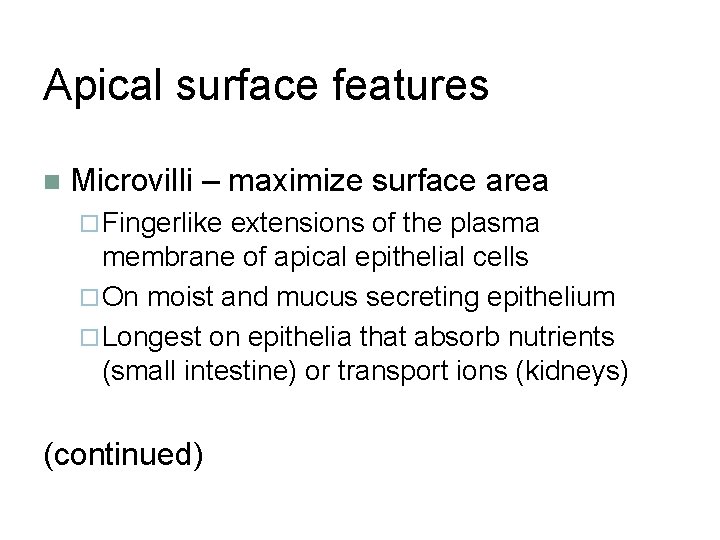 Apical surface features

■ Microvilli – maximize surface area
□ Fingerlike extensions of the plasma membrane of apical epithelial cells
□ On moist and mucus secreting epithelium
□ Longest on epithelia that absorb nutrients (small intestine) or transport ions (kidneys)

(continued)